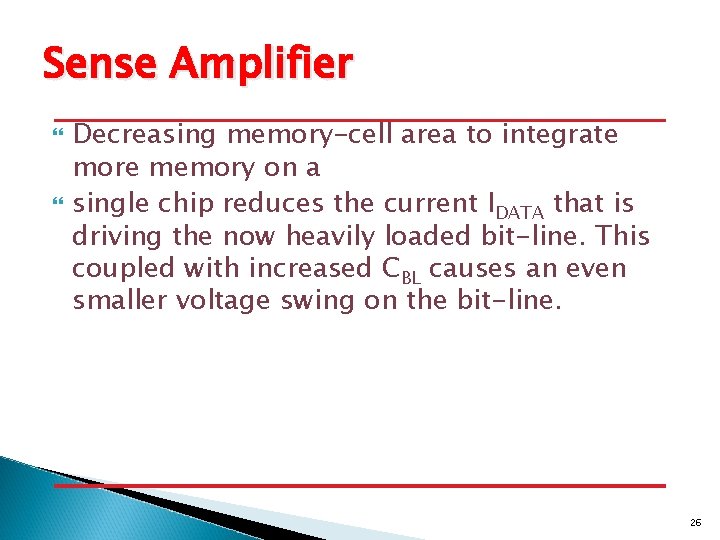 Sense Amplifier

Decreasing memory-cell area to integrate more memory on a

single chip reduces the current $I_{DATA}$ that is driving the now heavily loaded bit-line. This coupled with increased $C_{BL}$ causes an even smaller voltage swing on the bit-line.

26